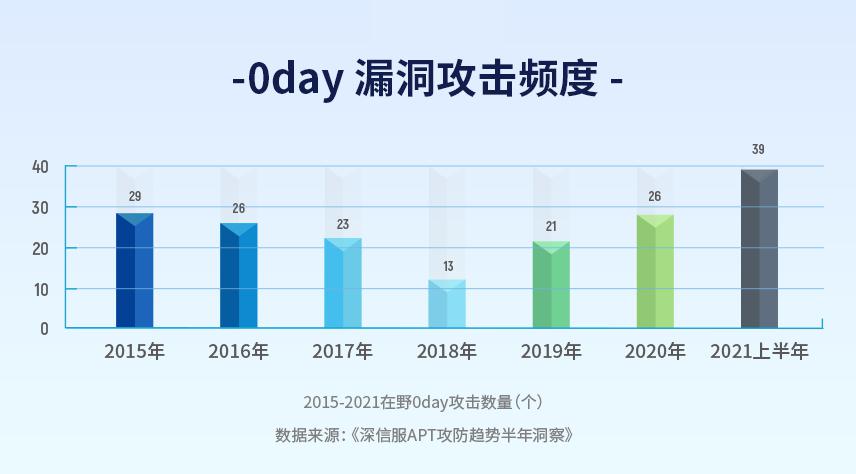 -0day 漏洞攻击频度 -

40
30
20
10
0

29
26
23
13
21
26
39

2015年
2016年
2017年
2018年
2019年
2020年
2021上半年

2015-2021在野0day攻击数量（个）

数据来源：《深信服APT攻防趋势半年洞察》